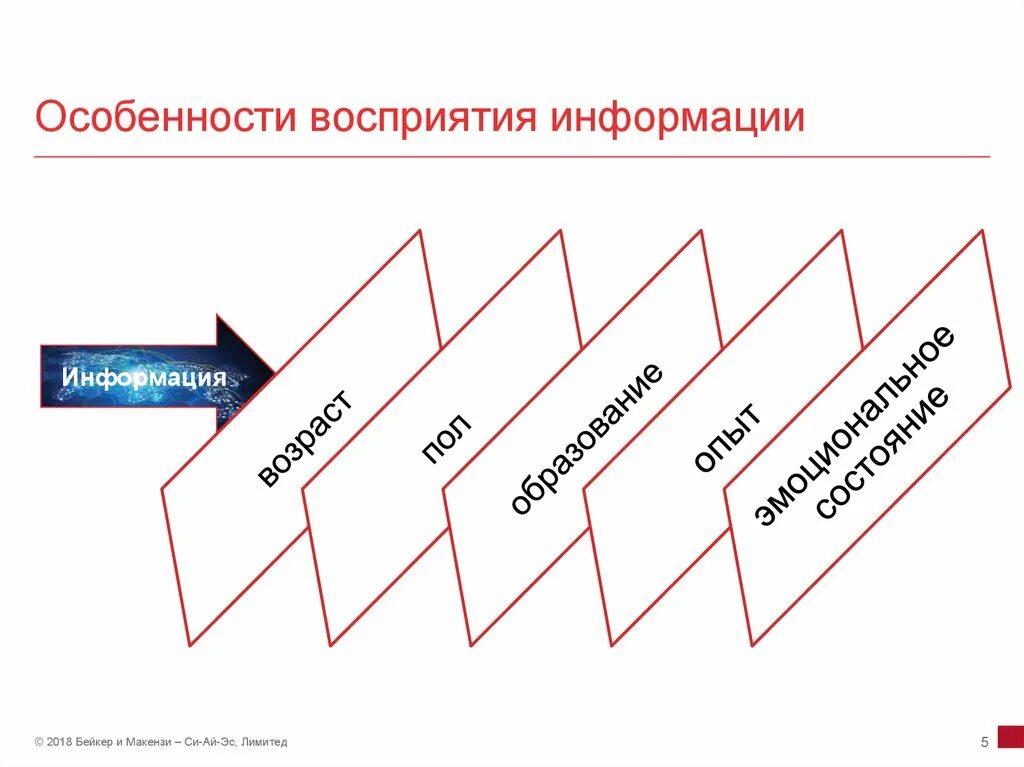 Особенности восприятия информации

Информация

возраст

пол

образование

опыт

эмоциональное состояние

© 2018 Бейкер и Макензи – Си-Ай-Эс, Лимитед

5